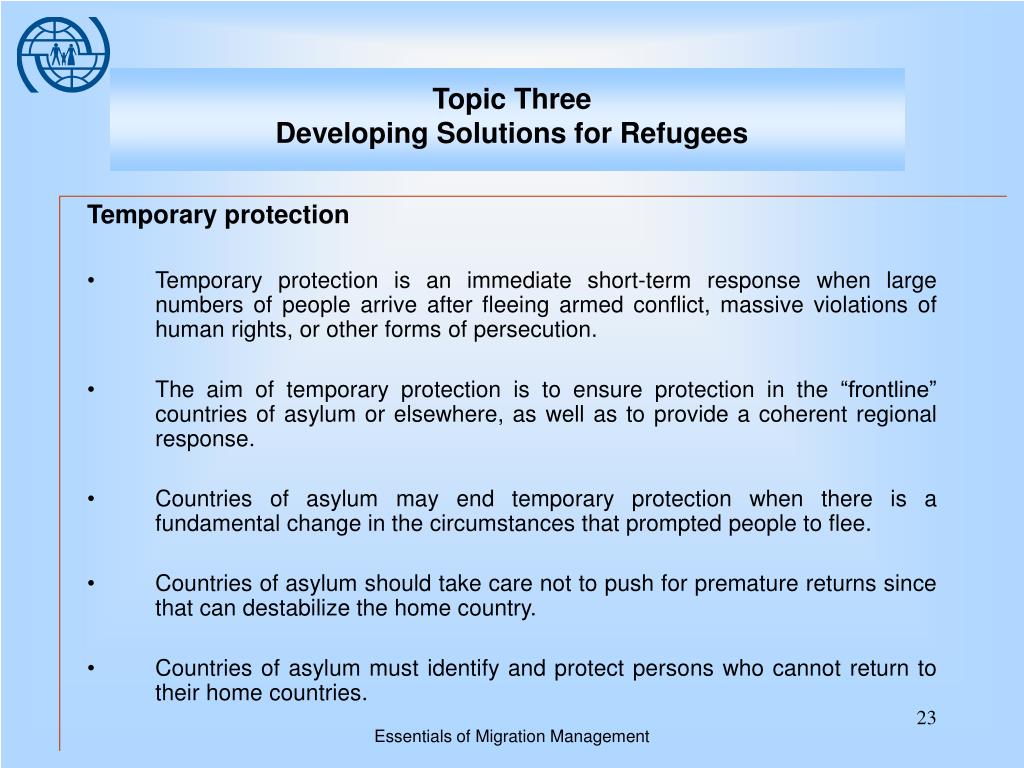 Topic Three
Developing Solutions for Refugees

Temporary protection

• Temporary protection is an immediate short-term response when large numbers of people arrive after fleeing armed conflict, massive violations of human rights, or other forms of persecution.

• The aim of temporary protection is to ensure protection in the “frontline” countries of asylum or elsewhere, as well as to provide a coherent regional response.

• Countries of asylum may end temporary protection when there is a fundamental change in the circumstances that prompted people to flee.

• Countries of asylum should take care not to push for premature returns since that can destabilize the home country.

• Countries of asylum must identify and protect persons who cannot return to their home countries.

23

Essentials of Migration Management